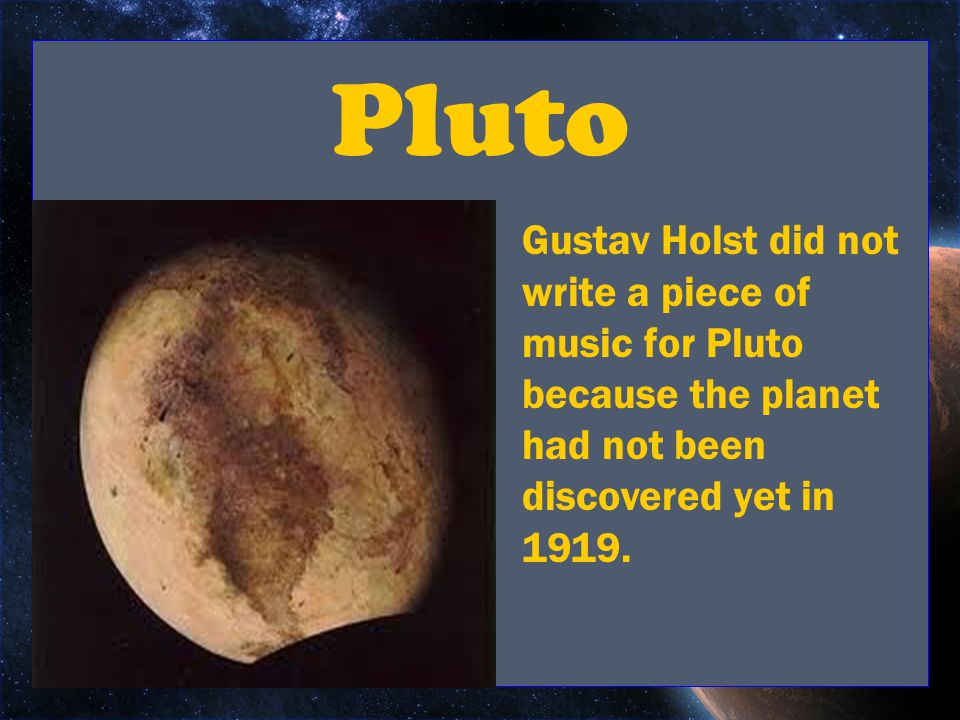 Pluto

Gustav Holst did not write a piece of music for Pluto because the planet had not been discovered yet in 1919.